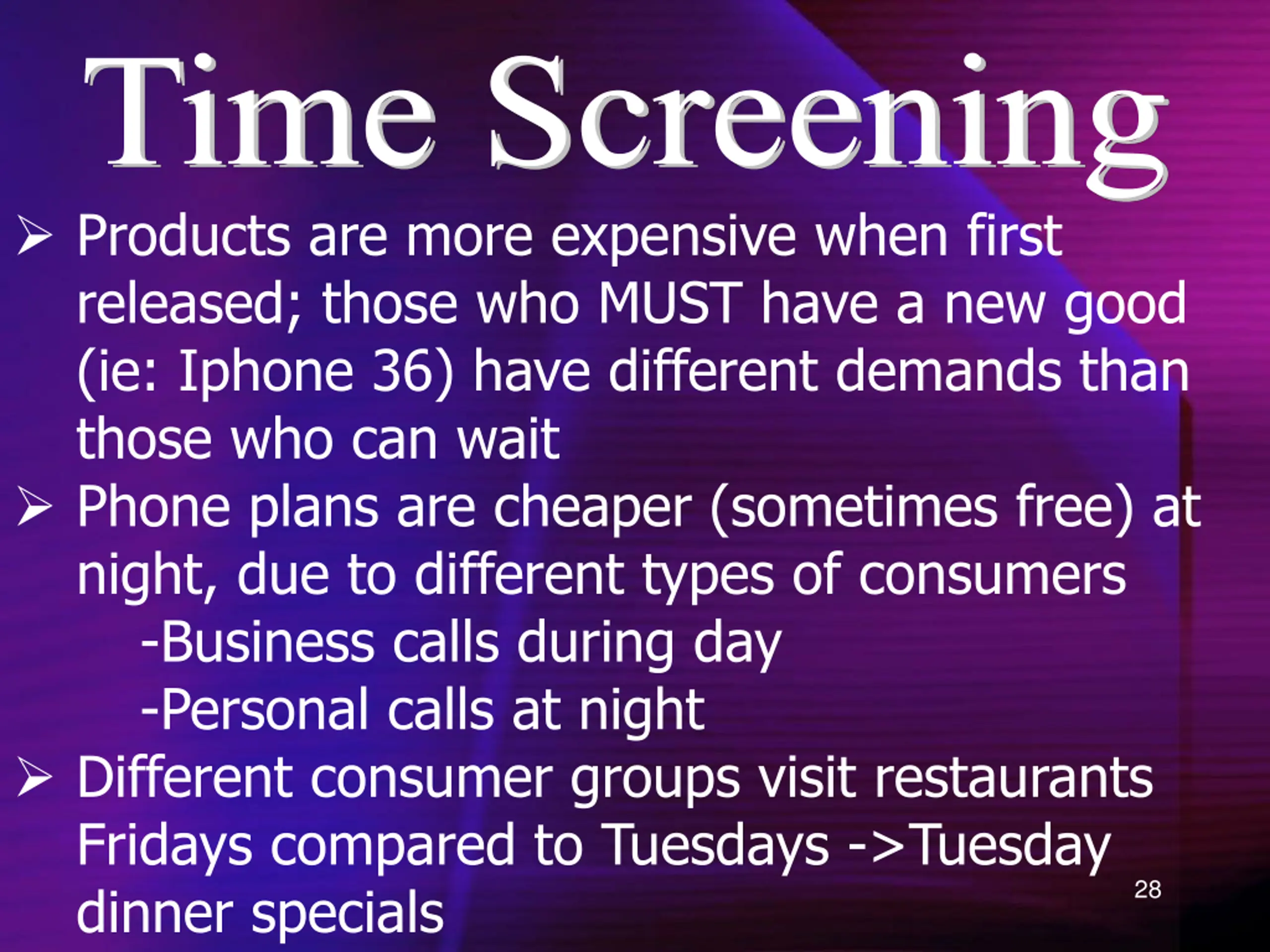 Time Screening

➢ Products are more expensive when first released; those who MUST have a new good (ie: Iphone 36) have different demands than those who can wait

➢ Phone plans are cheaper (sometimes free) at night, due to different types of consumers
-Business calls during day
-Personal calls at night

➢ Different consumer groups visit restaurants Fridays compared to Tuesdays ->Tuesday dinner specials

28